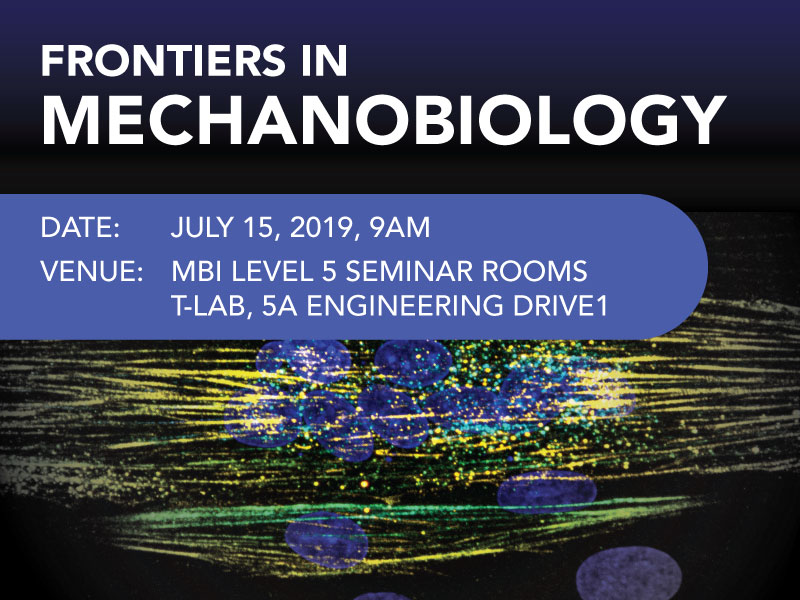 FRONTIERS IN
MECHANOBIOLOGY

DATE: JULY 15, 2019, 9AM
VENUE: MBI LEVEL 5 SEMINAR ROOMS
T-LAB, 5A ENGINEERING DRIVE1